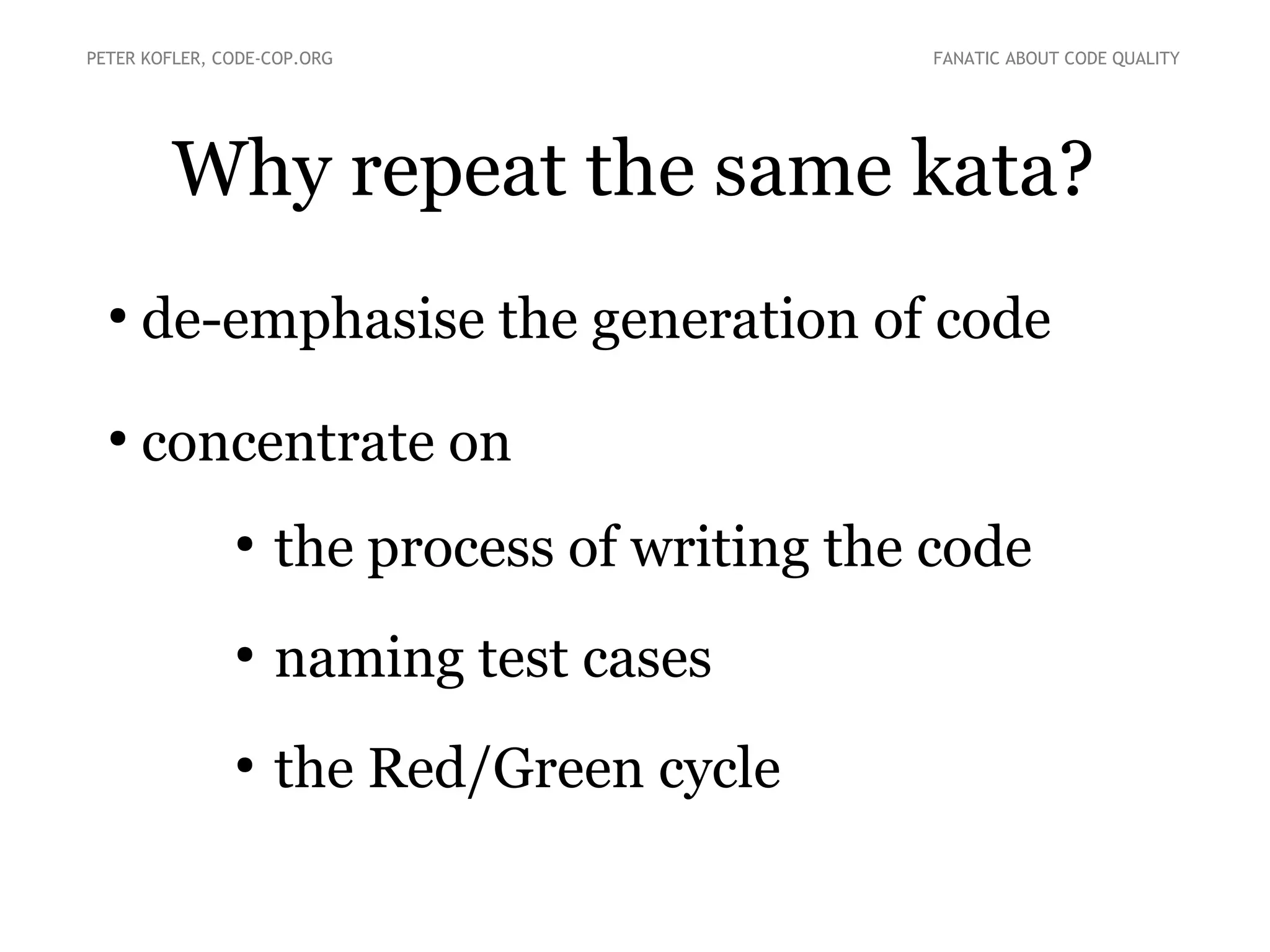 PETER KOFLER, CODE-COP.ORG

FANATIC ABOUT CODE QUALITY

Why repeat the same kata?

• de-emphasise the generation of code

• concentrate on

• the process of writing the code

• naming test cases

• the Red/Green cycle